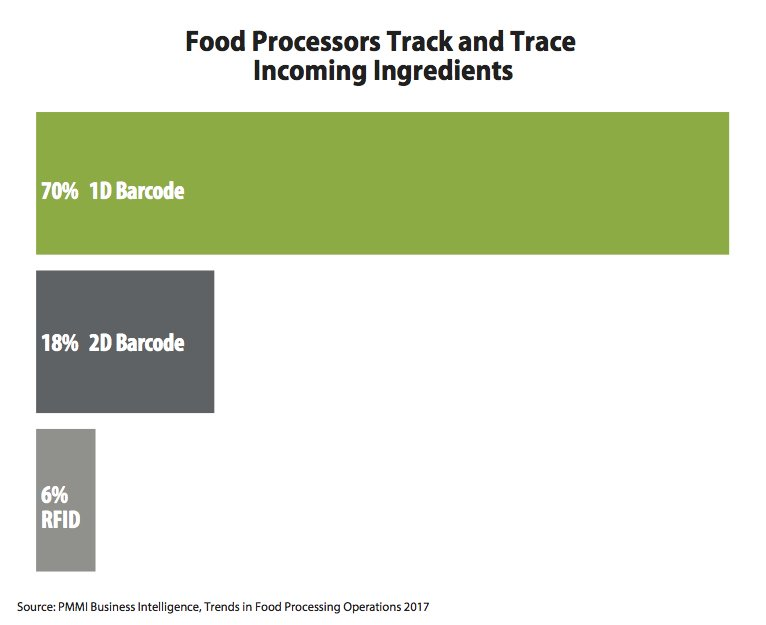 Food Processors Track and Trace Incoming Ingredients

70% 1D Barcode

18% 2D Barcode

6% RFID

Source: PMMI Business Intelligence, Trends in Food Processing Operations 2017